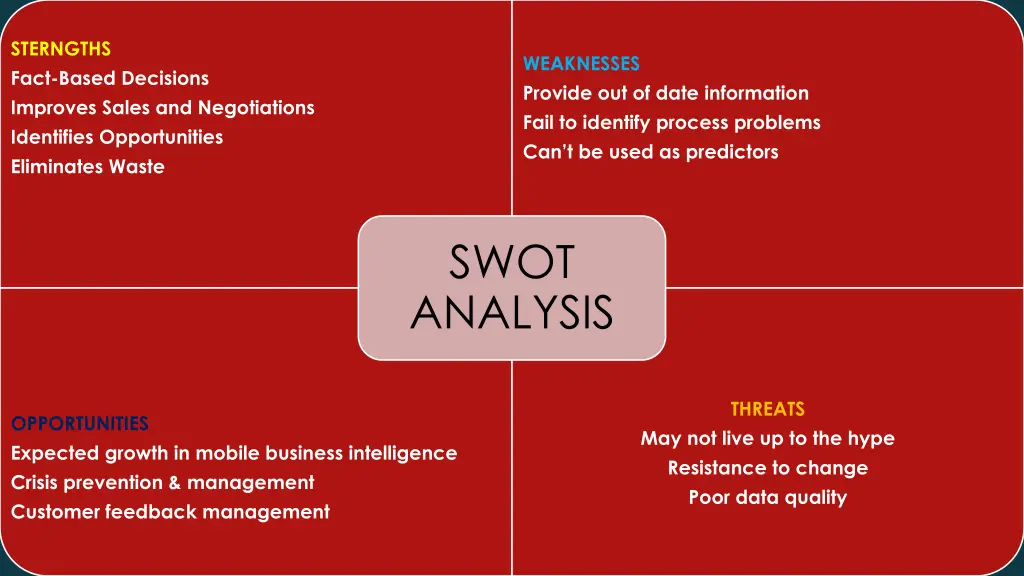 STERNGTHS
Fact-Based Decisions
Improves Sales and Negotiations
Identifies Opportunities
Eliminates Waste

WEAKNESSES
Provide out of date information
Fail to identify process problems
Can't be used as predictors

SWOT ANALYSIS

OPPORTUNITIES
Expected growth in mobile business intelligence
Crisis prevention & management
Customer feedback management

THREATS
May not live up to the hype
Resistance to change
Poor data quality